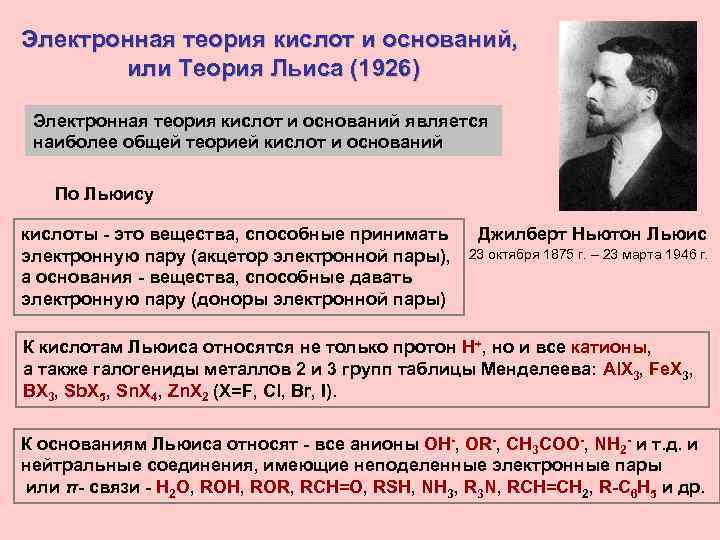 Электронная теория кислот и оснований, или Теория Льиса (1926)

Электронная теория кислот и оснований является наиболее общей теорией кислот и оснований

По Льюису

кислоты - это вещества, способные принимать электронную пару (акцетор электронной пары), а основания - вещества, способные давать электронную пару (доноры электронной пары)

Джилберт Ньютон Льюис
23 октября 1875 г. – 23 марта 1946 г.

К кислотам Льюиса относятся не только протон $H^+$, но и все катионы, а также галогениды металлов 2 и 3 групп таблицы Менделеева: $AlX_3$, $FeX_3$, $BX_3$, $SbX_5$, $SnX_4$, $ZnX_2$ (X=F, Cl, Br, I).

К основаниям Льюиса относят - все анионы $OH^-$, $OR^-$, $CH_3COO^-$, $NH_2^-$ и т.д. и нейтральные соединения, имеющие неподеленные электронные пары или $\pi$- связи - $H_2O$, ROH, ROR, RCH=O, RSH, $NH_3$, $R_3N$, $RCH=CH_2$, $R-C_6H_5$ и др.